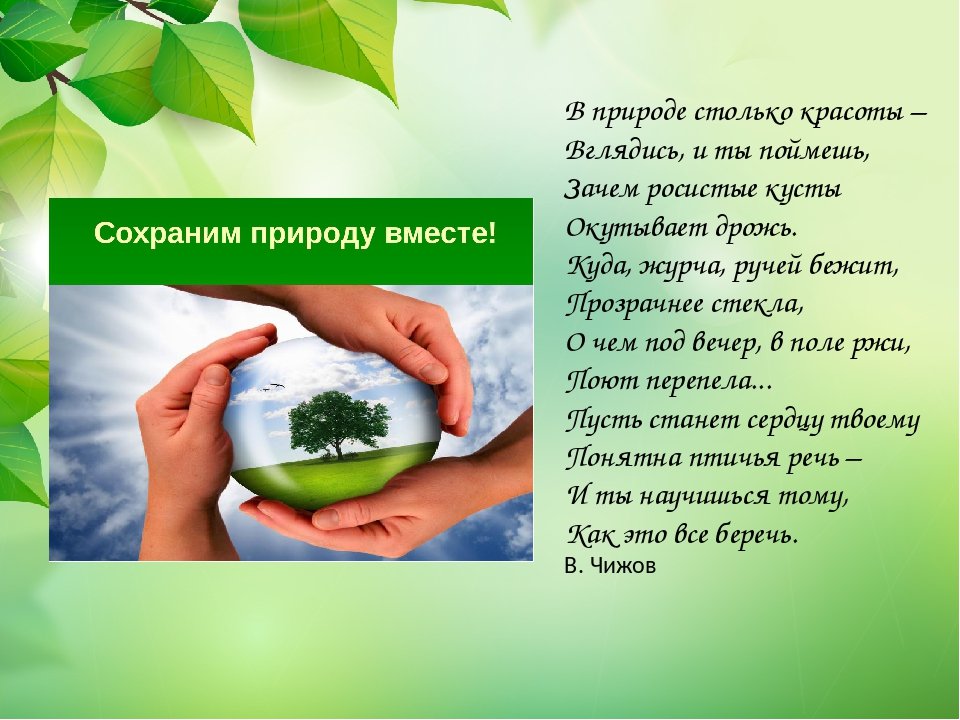 Сохраним природу вместе!

В природе столько красоты –
Вглядись, и ты поймешь,
Зачем росистые кусты
Окутывает дрожь.
Куда, журча, ручей бежит,
Прозрачнее стекла,
О чем под вечер, в поле ржи,
Поют перепела...
Пусть станет сердцу твоему
Понятна птичья речь –
И ты научишься тому,
Как это все беречь.
В. Чижов